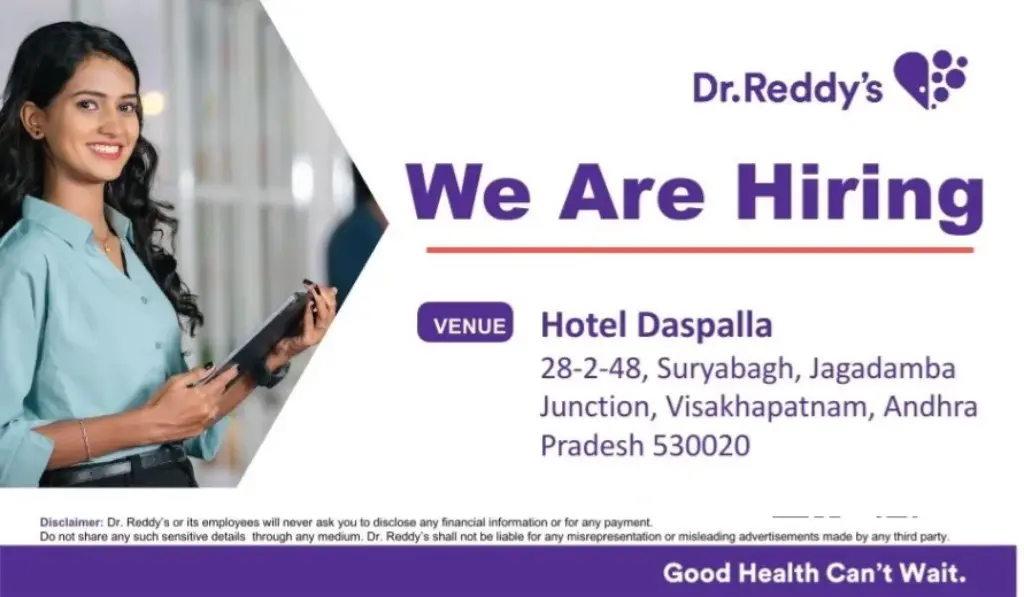 Dr.Reddy's

We Are Hiring

VENUE Hotel Daspalla
28-2-48, Suryabagh, Jagadamba Junction, Visakhapatnam, Andhra Pradesh 530020

Disclaimer: Dr. Reddy's or its employees will never ask you to disclose any financial information or for any payment. Do not share any such sensitive details through any medium. Dr. Reddy's shall not be liable for any misrepresentation or misleading advertisements made by any third party.

Good Health Can't Wait.